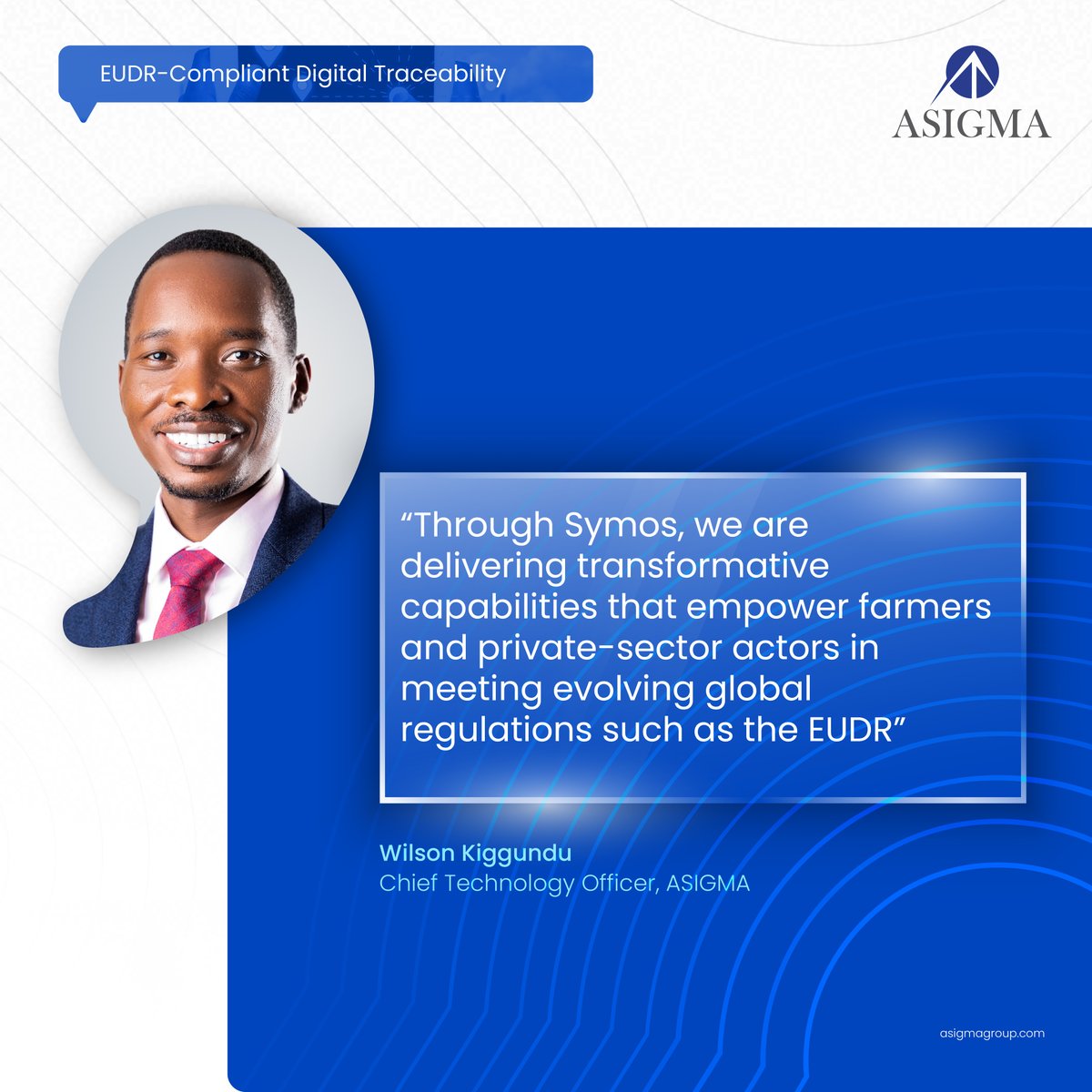 EUDR-Compliant Digital Traceability

ASIGMA

"Through Symos, we are delivering transformative capabilities that empower farmers and private-sector actors in meeting evolving global regulations such as the EUDR"

Wilson Kiggundu
Chief Technology Officer, ASIGMA

asigmagroup.com